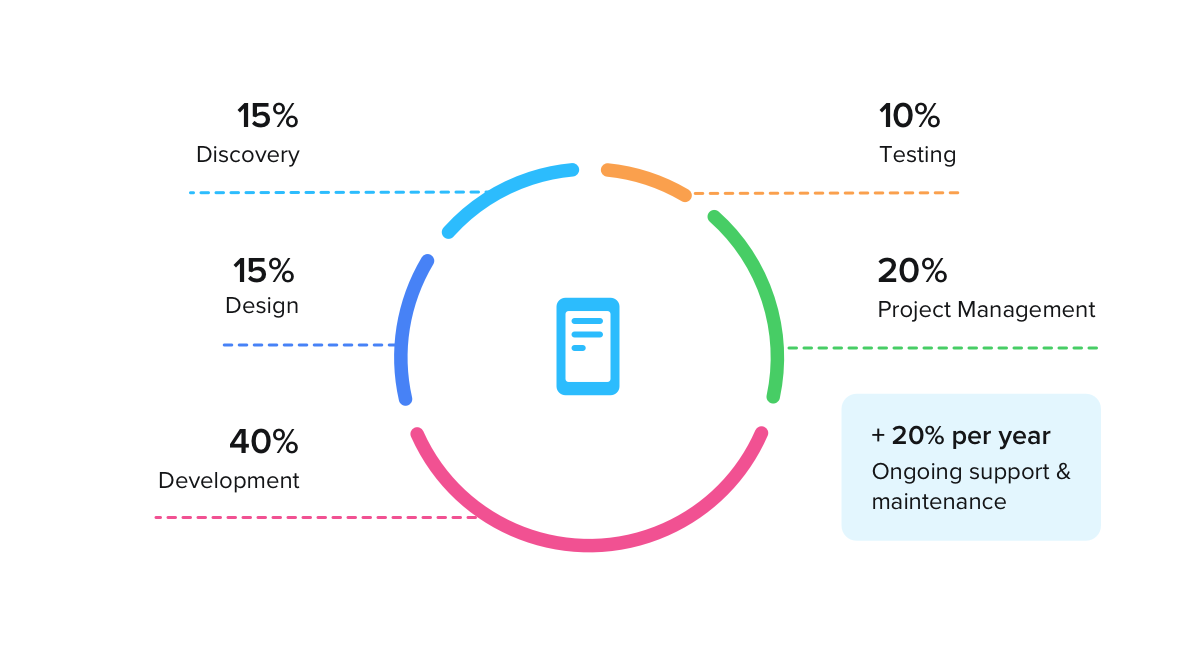 15%
Discovery

15%
Design

40%
Development

10%
Testing

20%
Project Management

+ 20% per year
Ongoing support & maintenance